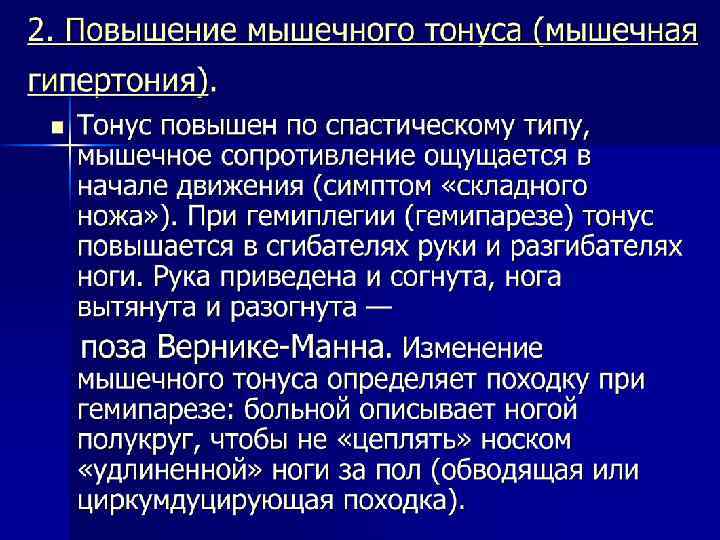 2. Повышение мышечного тонуса (мышечная гипертония).

Тонус повышен по спастическому типу, мышечное сопротивление ощущается в начале движения (симптом «складного ножа»). При гемиплегии (гемипарезе) тонус повышается в сгибателях руки и разгибателях ноги. Рука приведена и согнута, нога вытянута и разогнута —

поза Вернике-Манна. Изменение мышечного тонуса определяет походку при гемипарезе: больной описывает ногой полукруг, чтобы не «цеплять» носком «удлиненной» ноги за пол (обводящая или циркумдуцирующая походка).